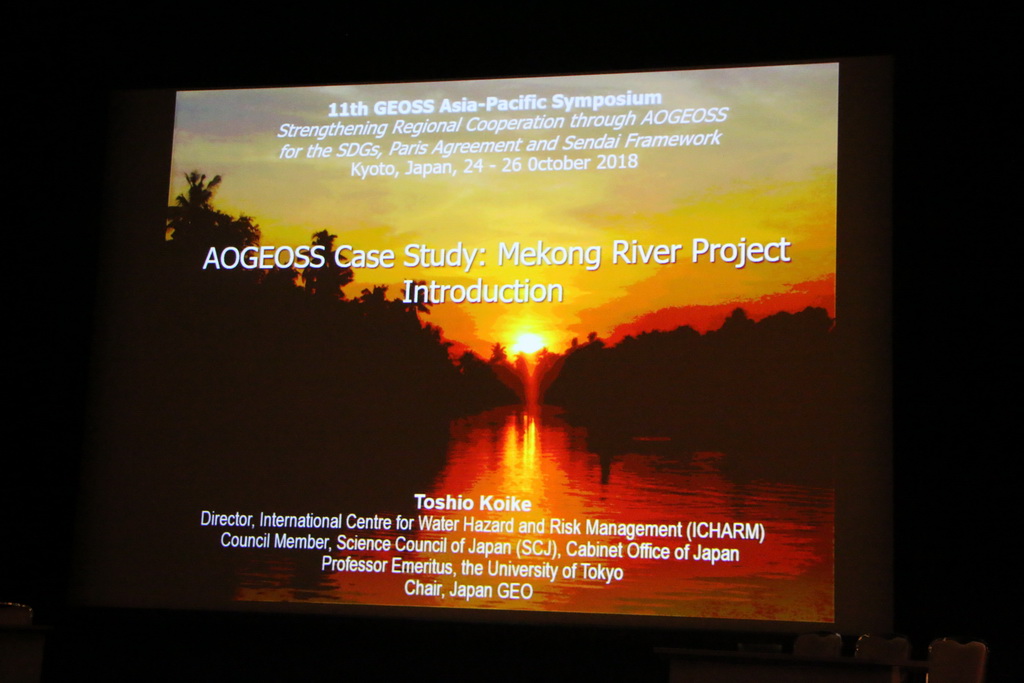 11th GEOSS Asia-Pacific Symposium
Strengthening Regional Cooperation through AOGEOSS for the SDGs, Paris Agreement and Sendai Framework
Kyoto, Japan, 24 - 26 0ctober 2018

AOGEOSS Case Study: Mekong River Project Introduction

Toshio Koike
Director, International Centre for Water Hazard and Risk Management (ICHARM)
Council Member, Science Council of Japan (SCJ), Cabinet Office of Japan
Professor Emeritus, the University of Tokyo
Chair, Japan GEO